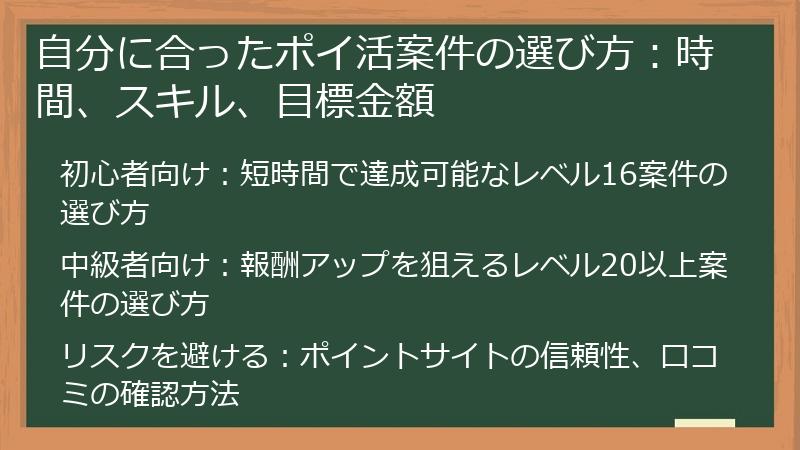 自分に合ったポイ活案件の選び方：時間、スキル、目標金額

初心者向け：短時間で達成可能なレベル16案件の選び方

中級者向け：報酬アップを狙えるレベル20以上案件の選び方

リスクを避ける：ポイントサイトの信頼性、口コミの確認方法